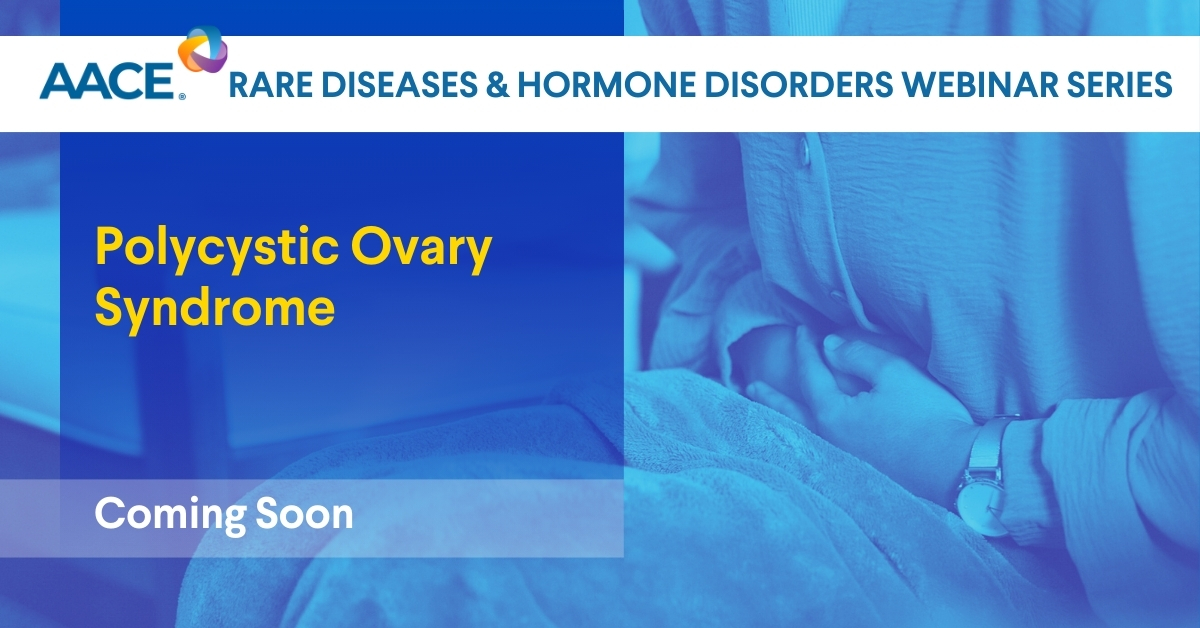 AACE®

RARE DISEASES & HORMONE DISORDERS WEBINAR SERIES

Polycystic Ovary Syndrome

Coming Soon